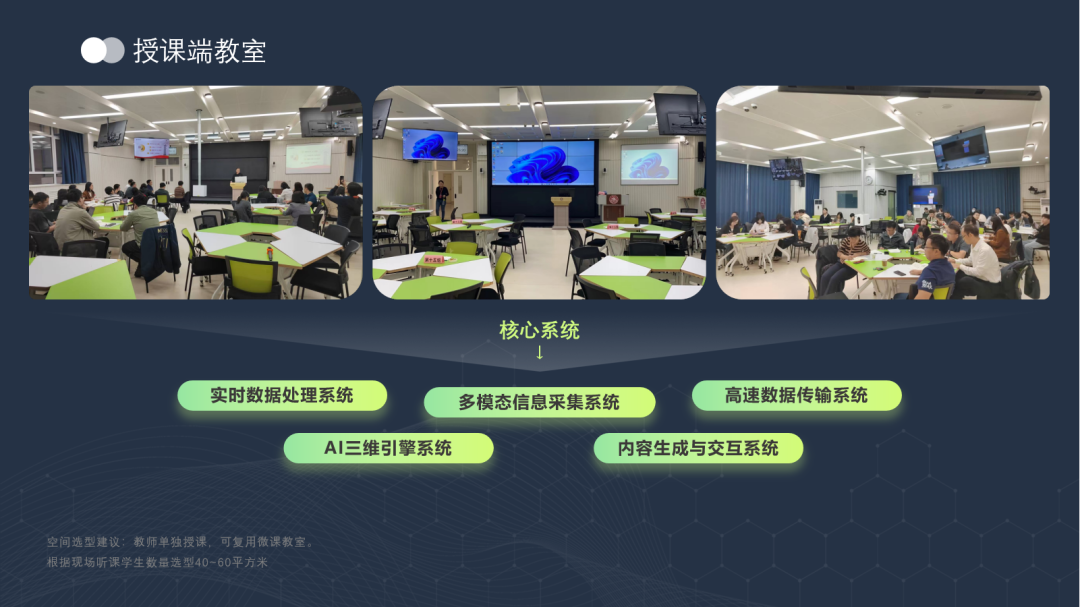 授课端教室

核心系统
↓

实时数据处理系统

多模态信息采集系统

高速数据传输系统

AI三维引擎系统

内容生成与交互系统

空间选型建议：教师单独授课，可复用微课教室。
根据现场听课学生数量选型40-60平方米